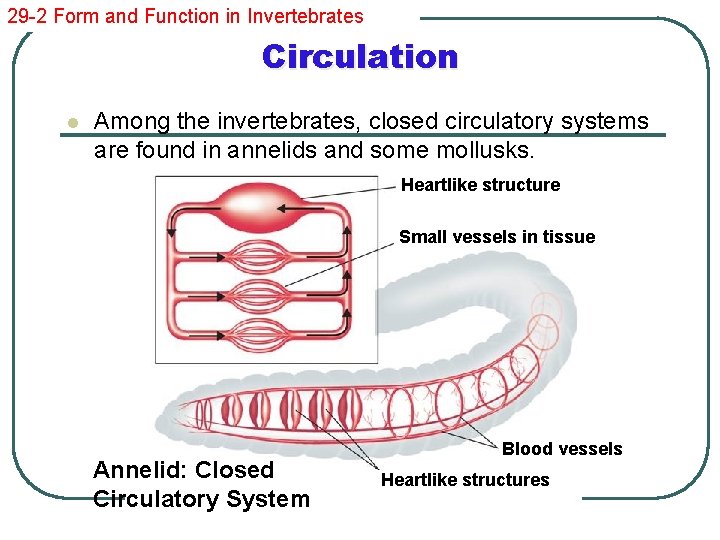 29-2 Form and Function in Invertebrates

Circulation

Among the invertebrates, closed circulatory systems are found in annelids and some mollusks.

Heartlike structure

Small vessels in tissue

Blood vessels

Heartlike structures

Annelid: Closed Circulatory System